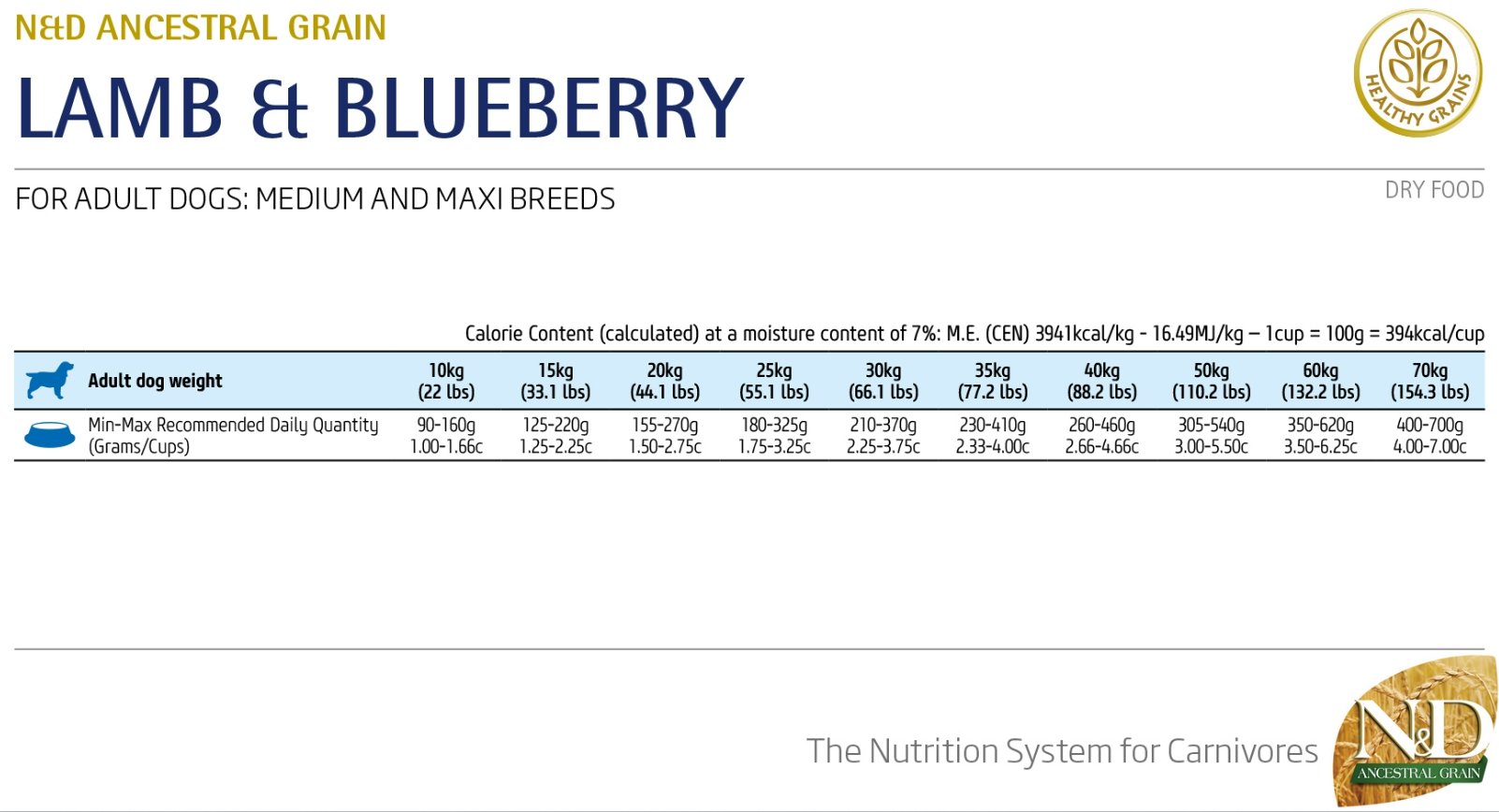 N&D ANCESTRAL GRAIN

LAMB & BLUEBERRY

HEALTHY GRAINS

FOR ADULT DOGS: MEDIUM AND MAXI BREEDS

DRY FOOD

Calorie Content (calculated) at a moisture content of 7%: M.E. (CEN) 3941kcal/kg - 16.49MJ/kg – 1cup = 100g = 394kcal/cup

| Adult dog weight | 10kg (22 lbs) | 15kg (33.1 lbs) | 20kg (44.1 lbs) | 25kg (55.1 lbs) | 30kg (66.1 lbs) | 35kg (77.2 lbs) | 40kg (88.2 lbs) | 50kg (110.2 lbs) | 60kg (132.2 lbs) | 70kg (154.3 lbs) |
|---|---|---|---|---|---|---|---|---|---|---|
| Min-Max Recommended Daily Quantity (Grams/Cups) | 90-160g 1.00-1.66c | 125-220g 1.25-2.25c | 155-270g 1.50-2.75c | 180-325g 1.75-3.25c | 210-370g 2.25-3.75c | 230-410g 2.33-4.00c | 260-460g 2.66-4.66c | 305-540g 3.00-5.50c | 350-620g 3.50-6.25c | 400-700g 4.00-7.00c |

The Nutrition System for Carnivores

N&D ANCESTRAL GRAIN